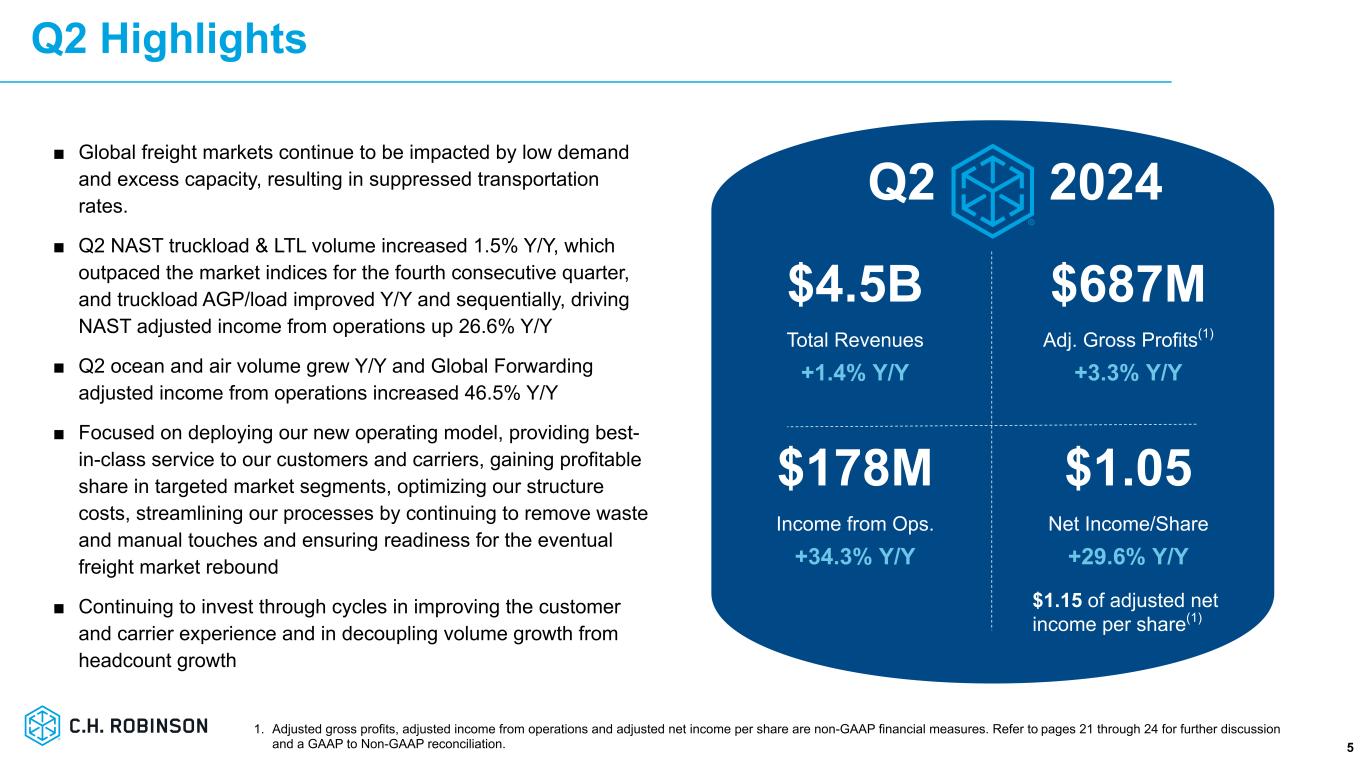 Q2 Highlights

■ Global freight markets continue to be impacted by low demand and excess capacity, resulting in suppressed transportation rates.

■ Q2 NAST truckload & LTL volume increased 1.5% Y/Y, which outpaced the market indices for the fourth consecutive quarter, and truckload AGP/load improved Y/Y and sequentially, driving NAST adjusted income from operations up 26.6% Y/Y

■ Q2 ocean and air volume grew Y/Y and Global Forwarding adjusted income from operations increased 46.5% Y/Y

■ Focused on deploying our new operating model, providing best-in-class service to our customers and carriers, gaining profitable share in targeted market segments, optimizing our structure costs, streamlining our processes by continuing to remove waste and manual touches and ensuring readiness for the eventual freight market rebound

■ Continuing to invest through cycles in improving the customer and carrier experience and in decoupling volume growth from headcount growth

Q2 2024

$4.5B
Total Revenues
+1.4% Y/Y

$687M
Adj. Gross Profits$^{(1)}$
+3.3% Y/Y

$178M
Income from Ops.
+34.3% Y/Y

$1.05
Net Income/Share
+29.6% Y/Y

$1.15 of adjusted net income per share$^{(1)}$

C.H. ROBINSON

1. Adjusted gross profits, adjusted income from operations and adjusted net income per share are non-GAAP financial measures. Refer to pages 21 through 24 for further discussion and a GAAP to Non-GAAP reconciliation.

5